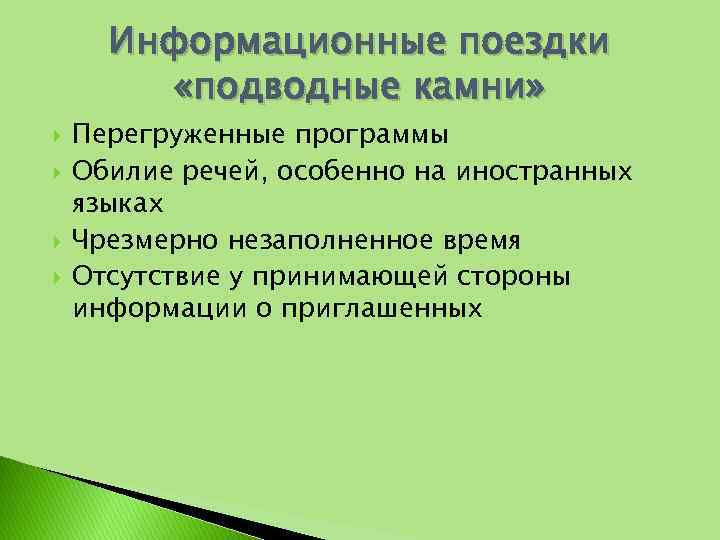 Информационные поездки «подводные камни»

Перегруженные программы
Обилие речей, особенно на иностранных языках
Чрезмерно незаполненное время
Отсутствие у принимающей стороны информации о приглашенных